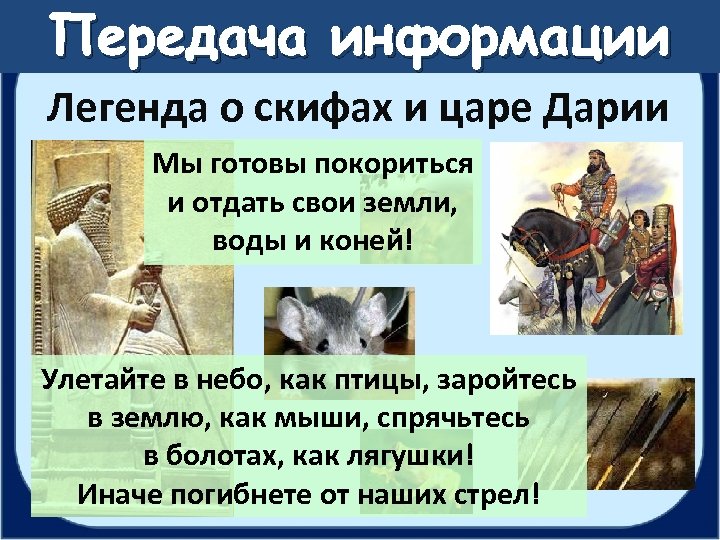 Передача информации

Легенда о скифах и царе Дарии

Мы готовы покориться и отдать свои земли, воды и коней!

Улетайте в небо, как птицы, заройтесь в землю, как мыши, спрячьтесь в болотах, как лягушки! Иначе погибнете от наших стрел!